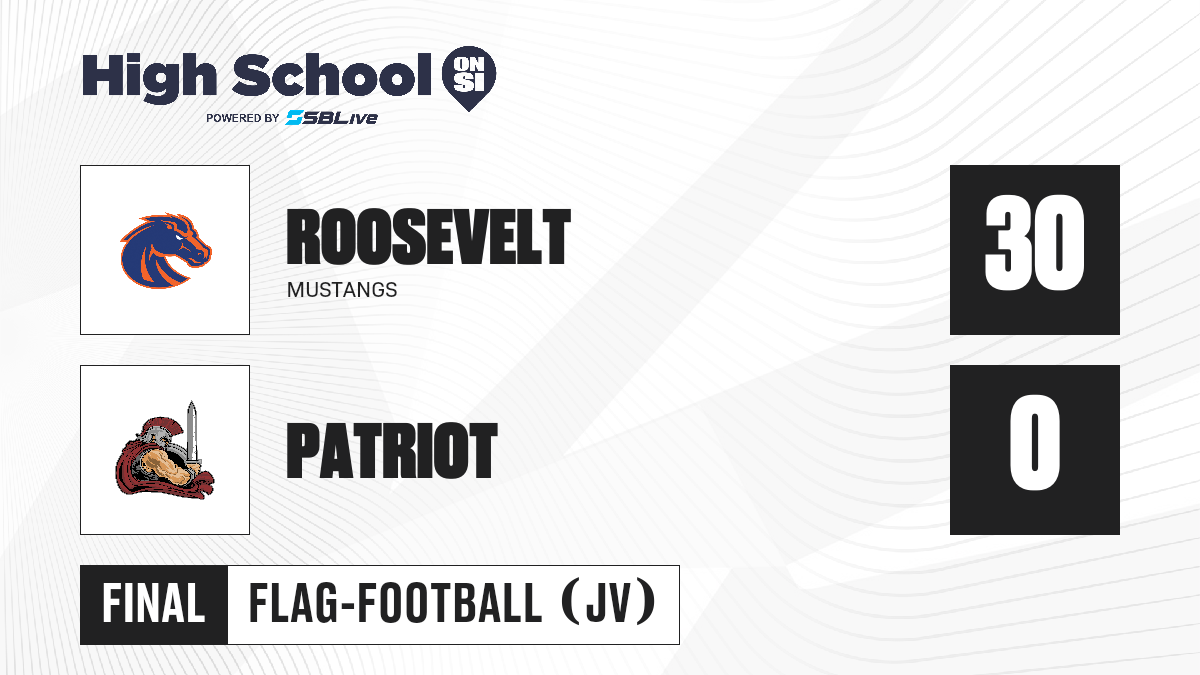 High School ON SI
POWERED BY SBLive

ROOSEVELT
MUSTANGS

30

PATRIOT

0

FINAL
FLAG-FOOTBALL (JV)